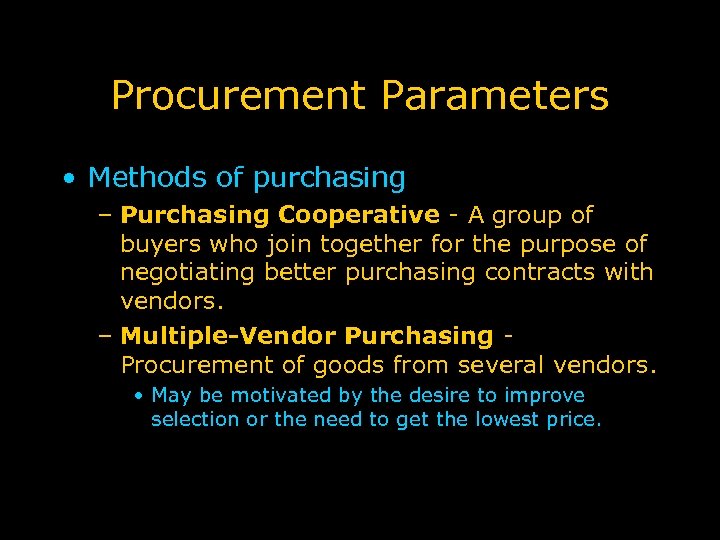 Procurement Parameters

• Methods of purchasing

– Purchasing Cooperative - A group of buyers who join together for the purpose of negotiating better purchasing contracts with vendors.

– Multiple-Vendor Purchasing - Procurement of goods from several vendors.

• May be motivated by the desire to improve selection or the need to get the lowest price.